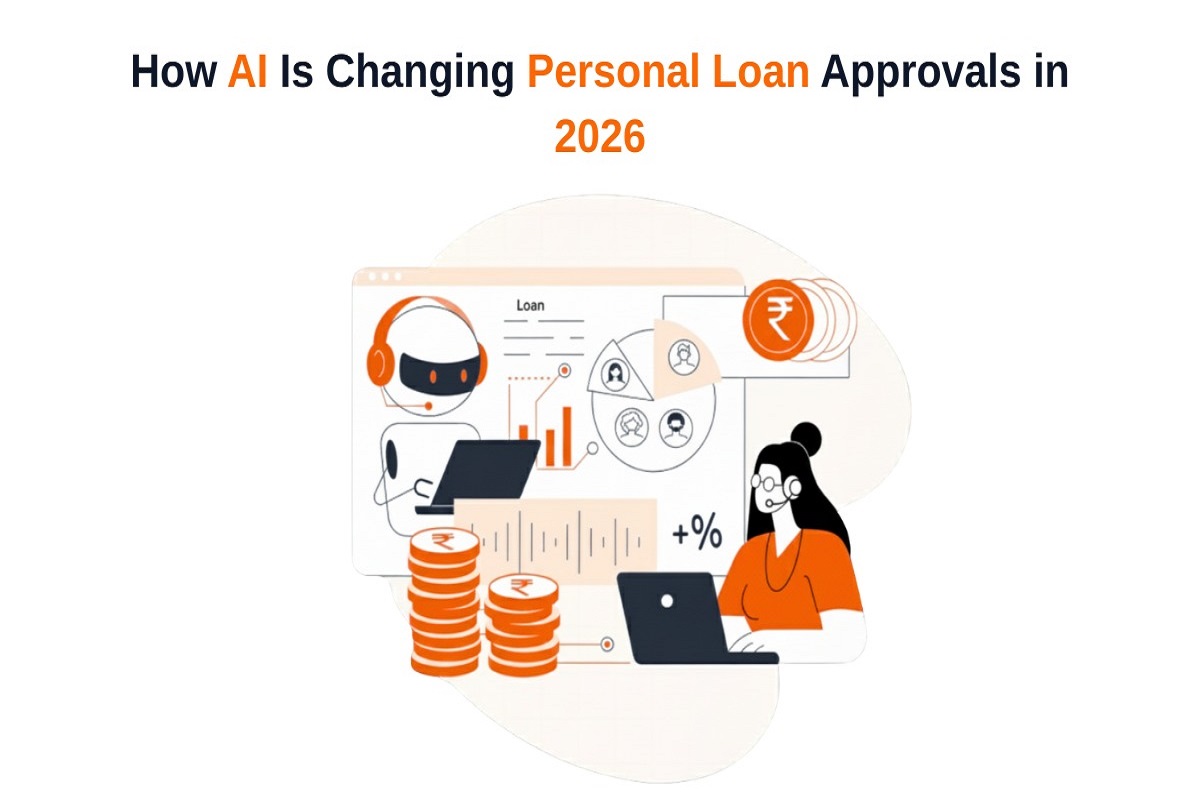 How AI Is Changing Personal Loan Approvals in 2026

Loan

₹

+%

₹

₹